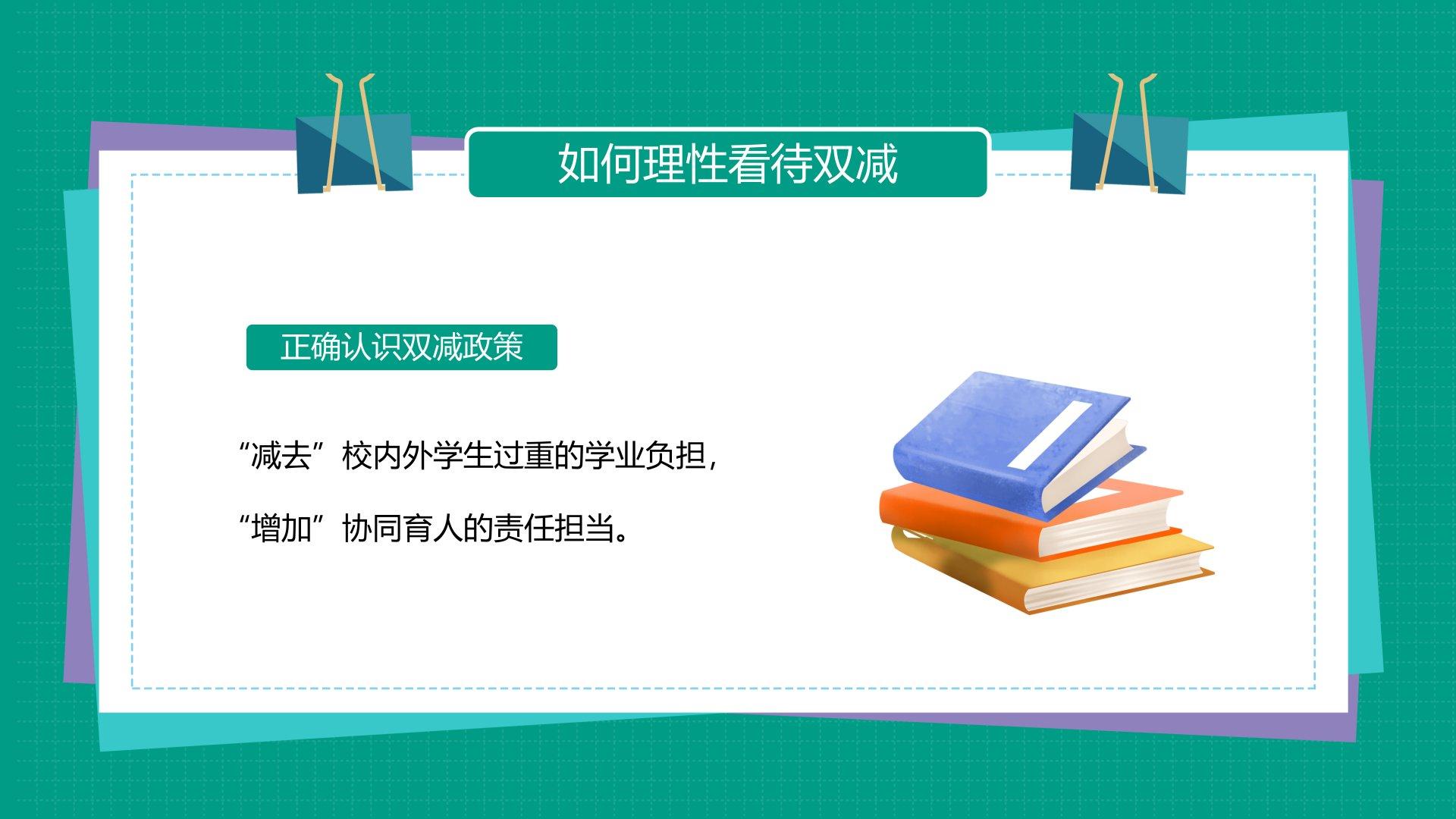 如何理性看待双减

正确认识双减政策

“减去”校内外学生过重的学业负担，

“增加”协同育人的责任担当。